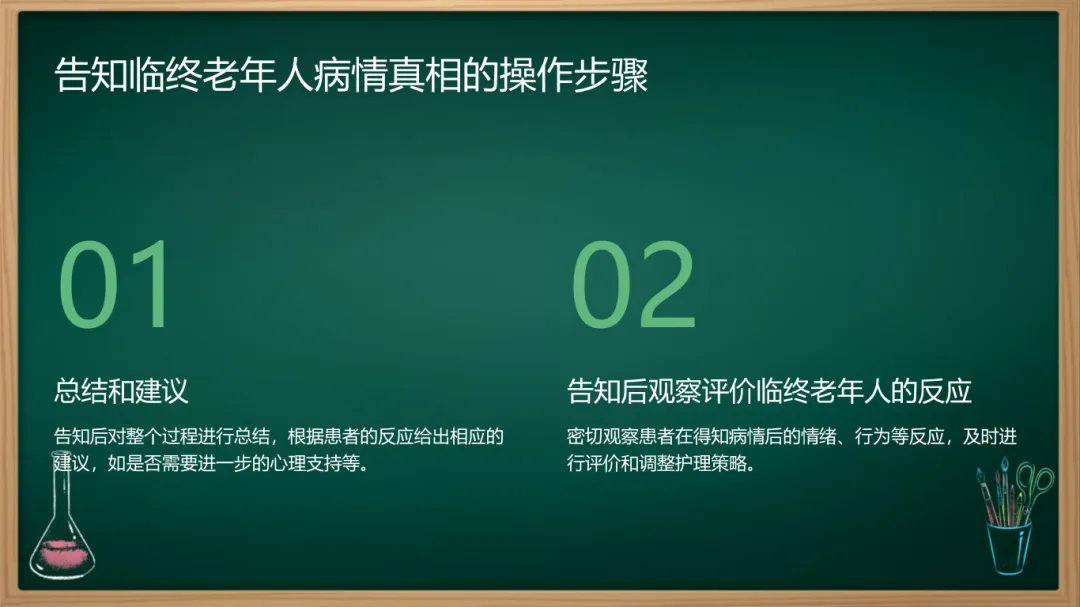 告知临终老年人病情真相的操作步骤

01

总结和建议

告知后对整个过程进行总结，根据患者的反应给出相应的建议，如是否需要进一步的心理支持等。

02

告知后观察评价临终老年人的反应

密切观察患者在得知病情后的情绪、行为等反应，及时进行评价和调整护理策略。